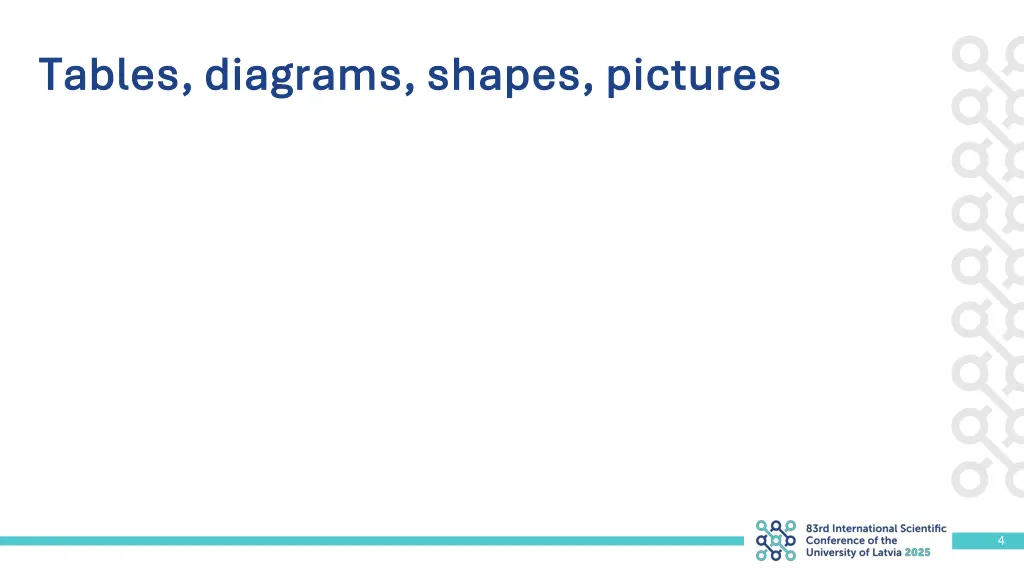 Tables, diagrams, shapes, pictures

83rd International Scientific Conference of the University of Latvia 2025

4